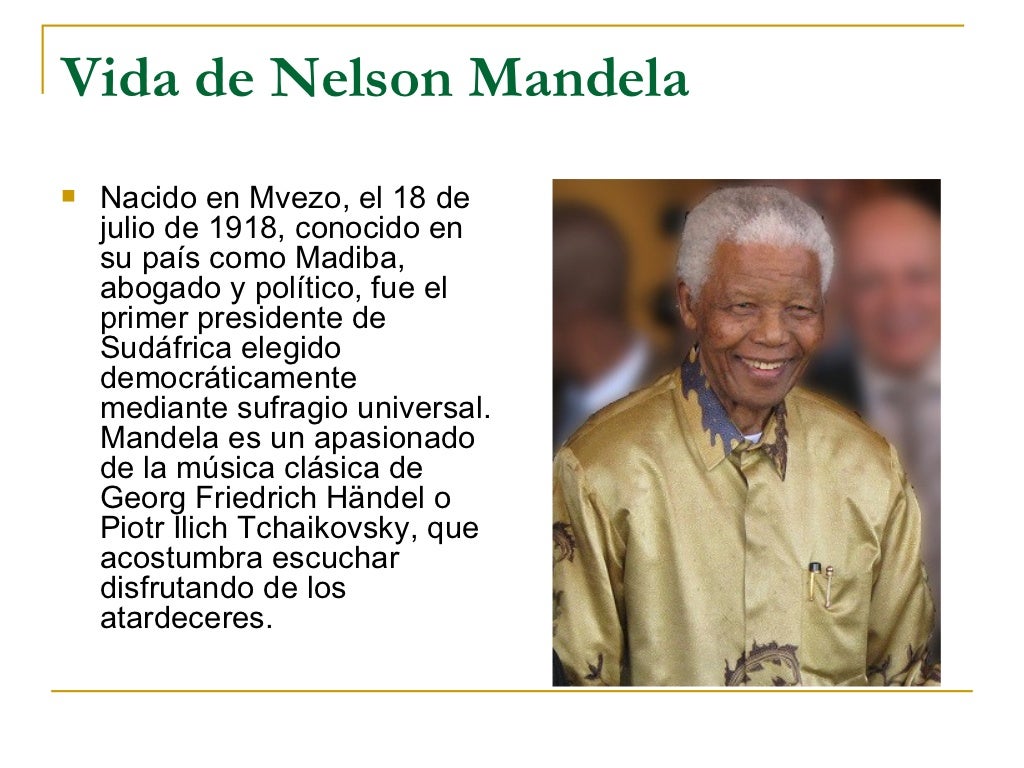 Vida de Nelson Mandela

Nacido en Mvezo, el 18 de julio de 1918, conocido en su país como Madiba, abogado y político, fue el primer presidente de Sudáfrica elegido democráticamente mediante sufragio universal. Mandela es un apasionado de la música clásica de Georg Friedrich Händel o Piotr Ilich Tchaikovsky, que acostumbra escuchar disfrutando de los atardeceres.